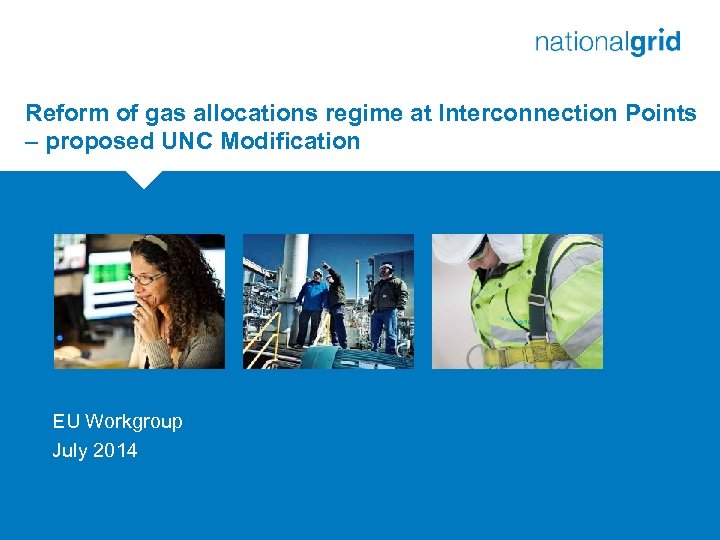 nationalgrid

Reform of gas allocations regime at Interconnection Points – proposed UNC Modification

EU Workgroup
July 2014